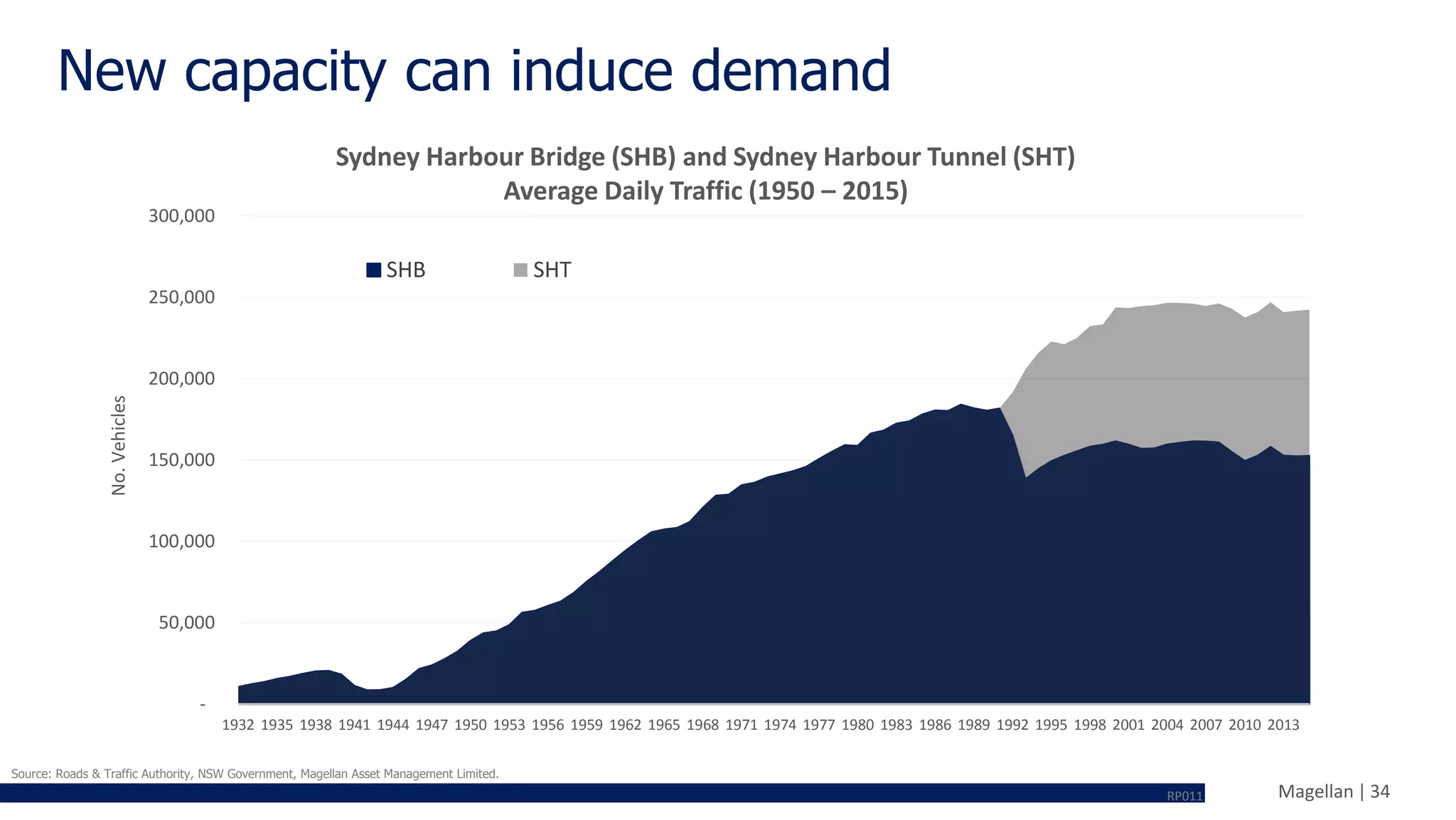 New capacity can induce demand

Sydney Harbour Bridge (SHB) and Sydney Harbour Tunnel (SHT)
Average Daily Traffic (1950 – 2015)

SHB
SHT

No. Vehicles

300,000
250,000
200,000
150,000
100,000
50,000
-

1932 1935 1938 1941 1944 1947 1950 1953 1956 1959 1962 1965 1968 1971 1974 1977 1980 1983 1986 1989 1992 1995 1998 2001 2004 2007 2010 2013

Source: Roads & Traffic Authority, NSW Government, Magellan Asset Management Limited.

RP011

Magellan | 34